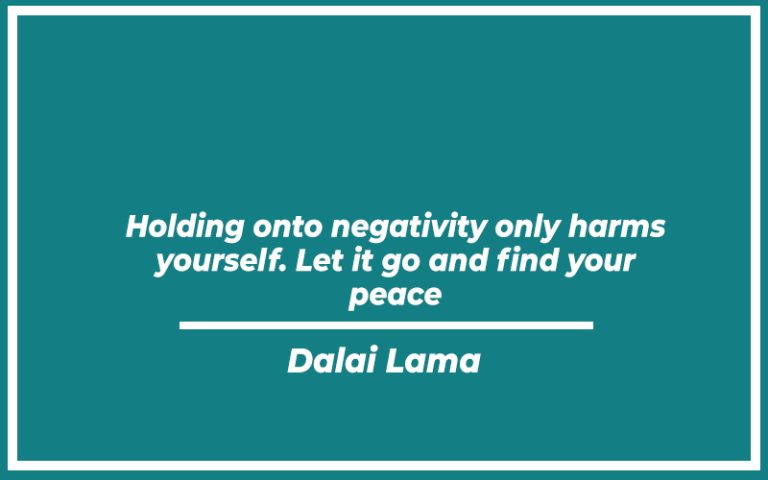 Holding onto negativity only harms yourself. Let it go and find your peace

Dalai Lama